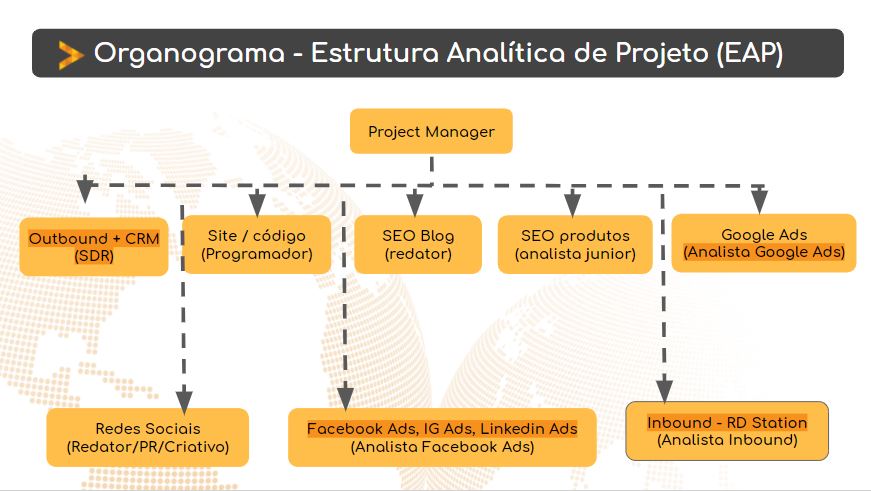 Organograma - Estrutura Analítica de Projeto (EAP)

Project Manager

Outbound + CRM
(SDR)

Site / código
(Programador)

SEO Blog
(redator)

SEO produtos
(analista junior)

Google Ads
(Analista Google Ads)

Redes Sociais
(Redator/PR/Criativo)

Facebook Ads, IG Ads, Linkedin Ads
(Analista Facebook Ads)

Inbound - RD Station
(Analista Inbound)